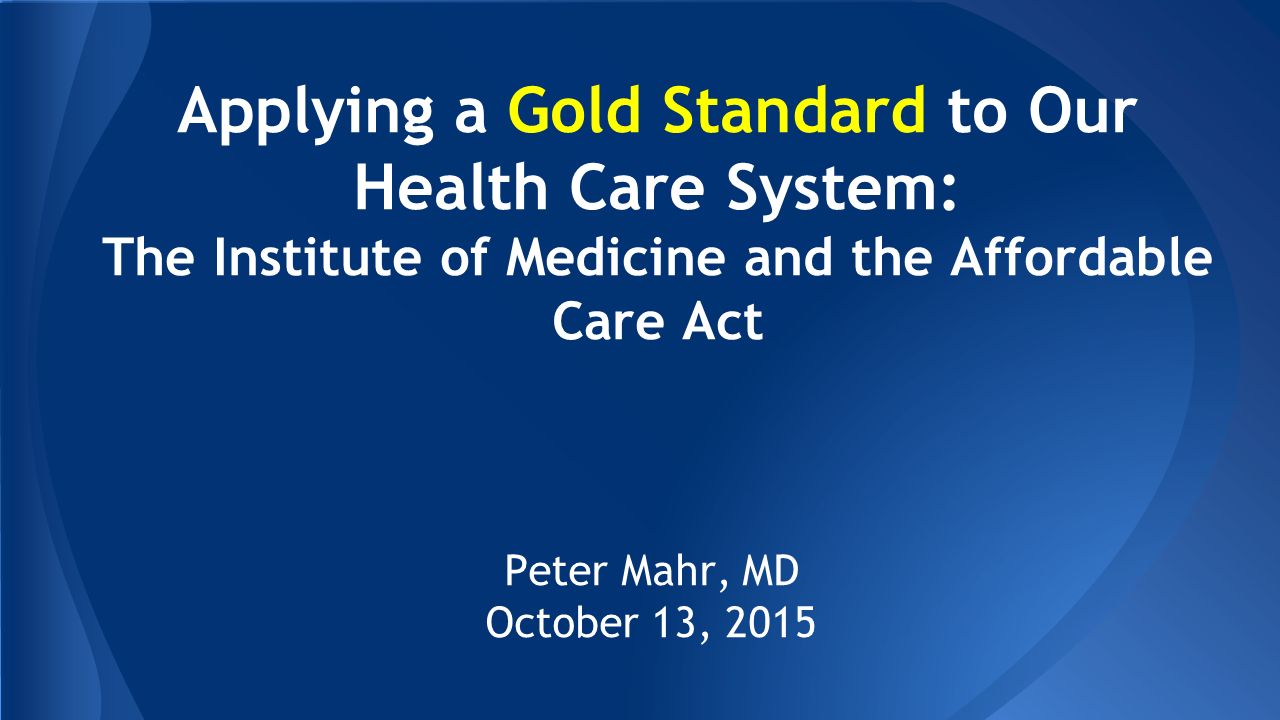 Applying a Gold Standard to Our Health Care System:
The Institute of Medicine and the Affordable Care Act

Peter Mahr, MD
October 13, 2015